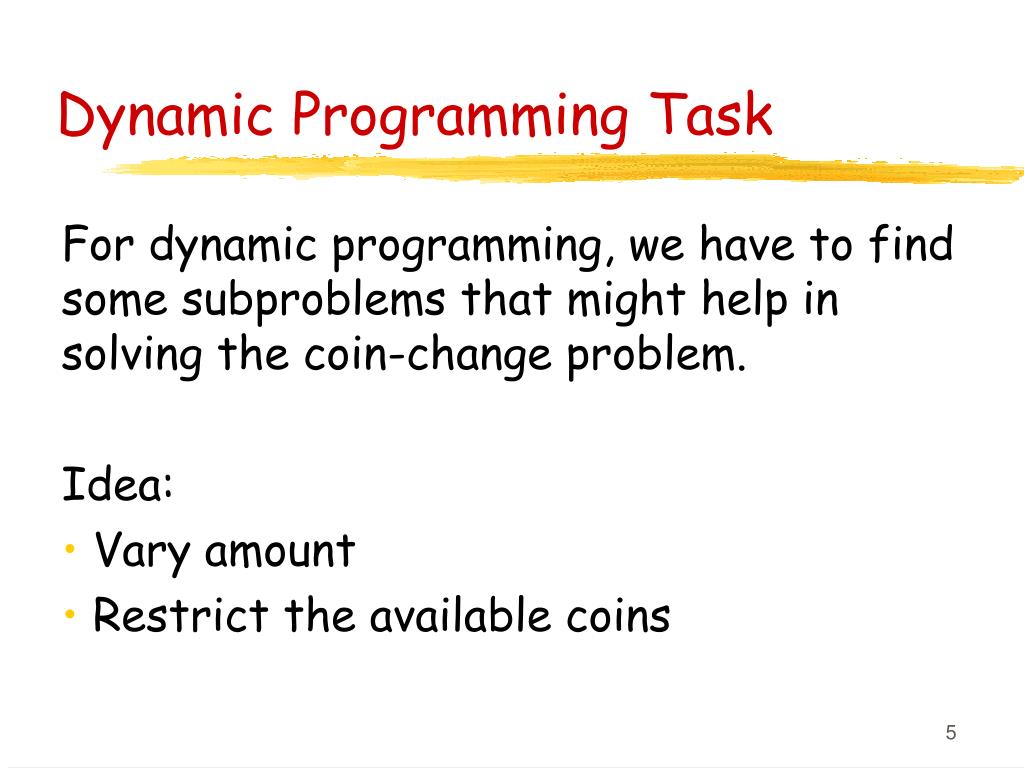 Dynamic Programming Task

For dynamic programming, we have to find some subproblems that might help in solving the coin-change problem.

Idea:
• Vary amount
• Restrict the available coins

5